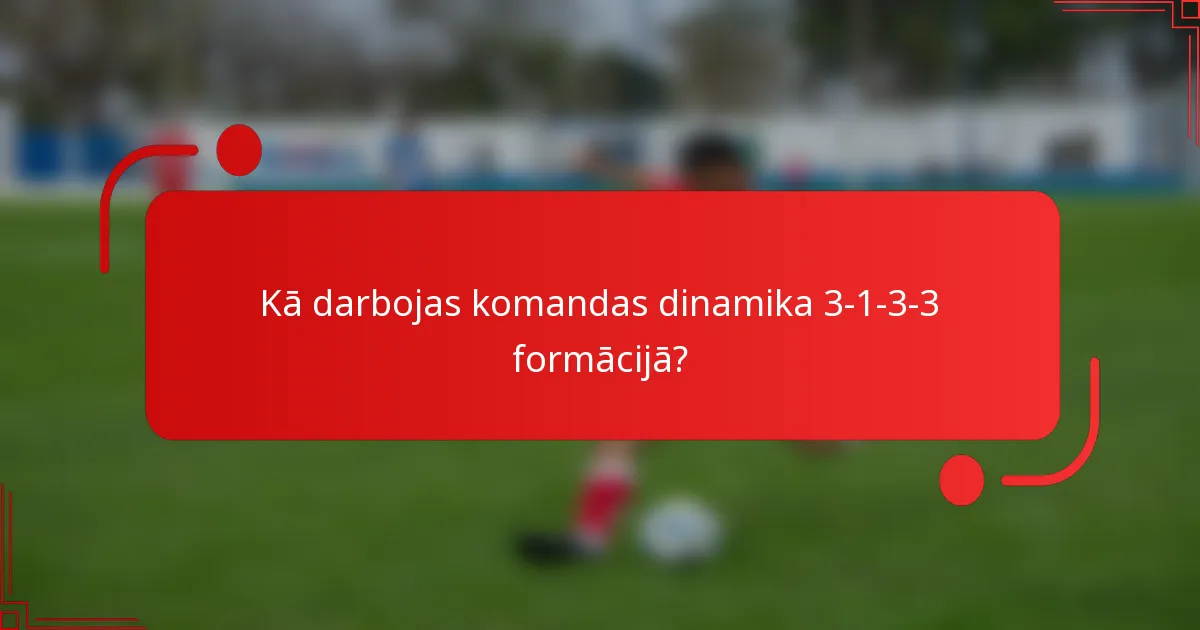 Kā darbojas komandas dinamika 3-1-3-3 formācijā?